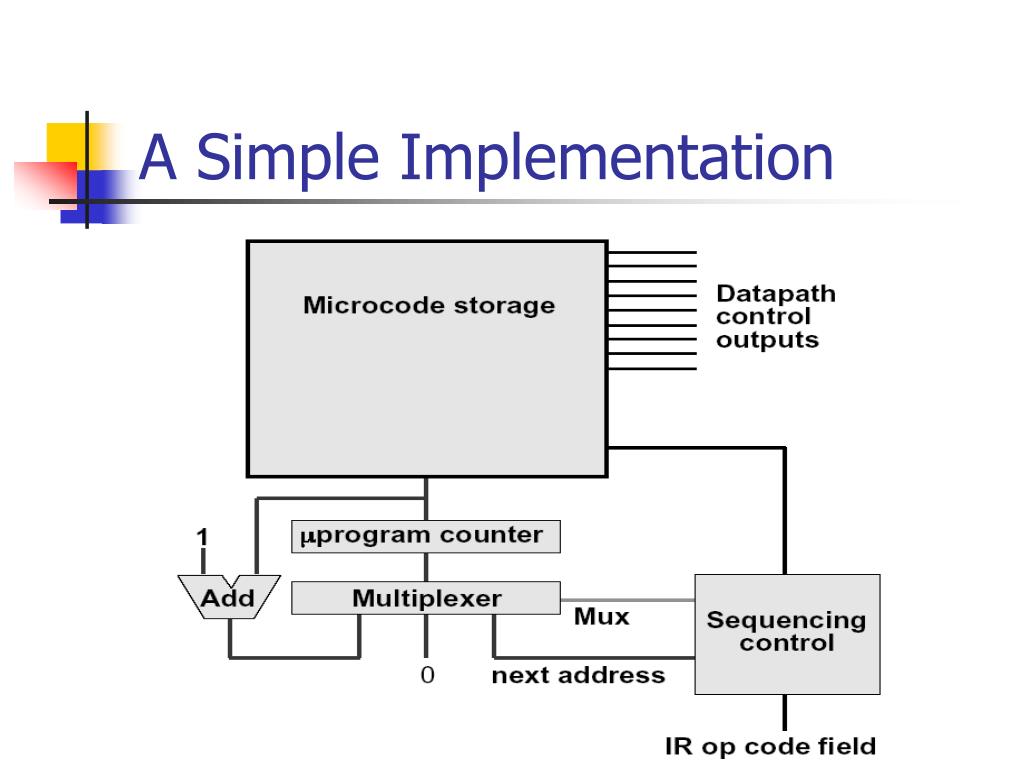 A Simple Implementation

Microcode storage

Datapath control outputs

1

μprogram counter

Add

Multiplexer

Mux

Sequencing control

0

next address

IR op code field